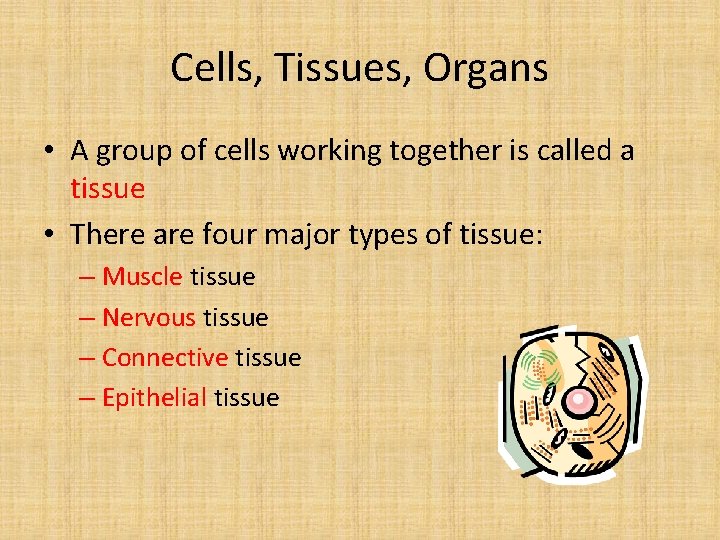 Cells, Tissues, Organs

• A group of cells working together is called a tissue

• There are four major types of tissue:
– Muscle tissue
– Nervous tissue
– Connective tissue
– Epithelial tissue